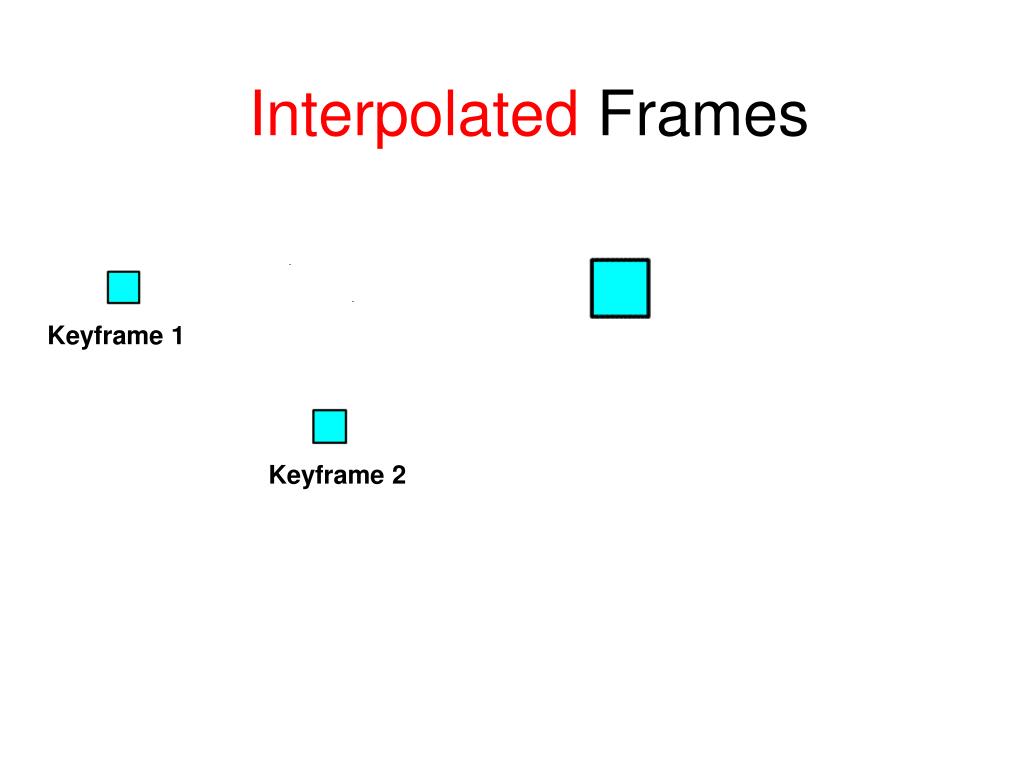 Interpolated Frames

Keyframe 1

Keyframe 2